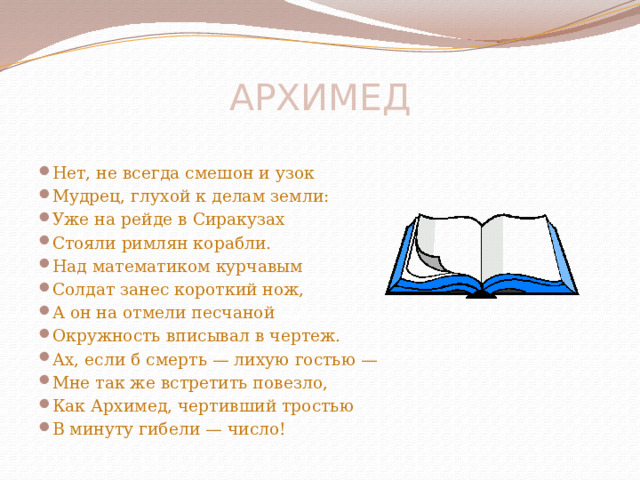 АРХИМЕД

Нет, не всегда смешон и узок
Мудрец, глухой к делам земли:
Уже на рейде в Сиракузах
Стояли римлян корабли.
Над математиком курчавым
Солдат занес короткий нож,
А он на отмели песчаной
Окружность вписывал в чертеж.
Ах, если б смерть — лихую гостью —
Мне так же встретить повезло,
Как Архимед, чертивший тростью
В минуту гибели — число!